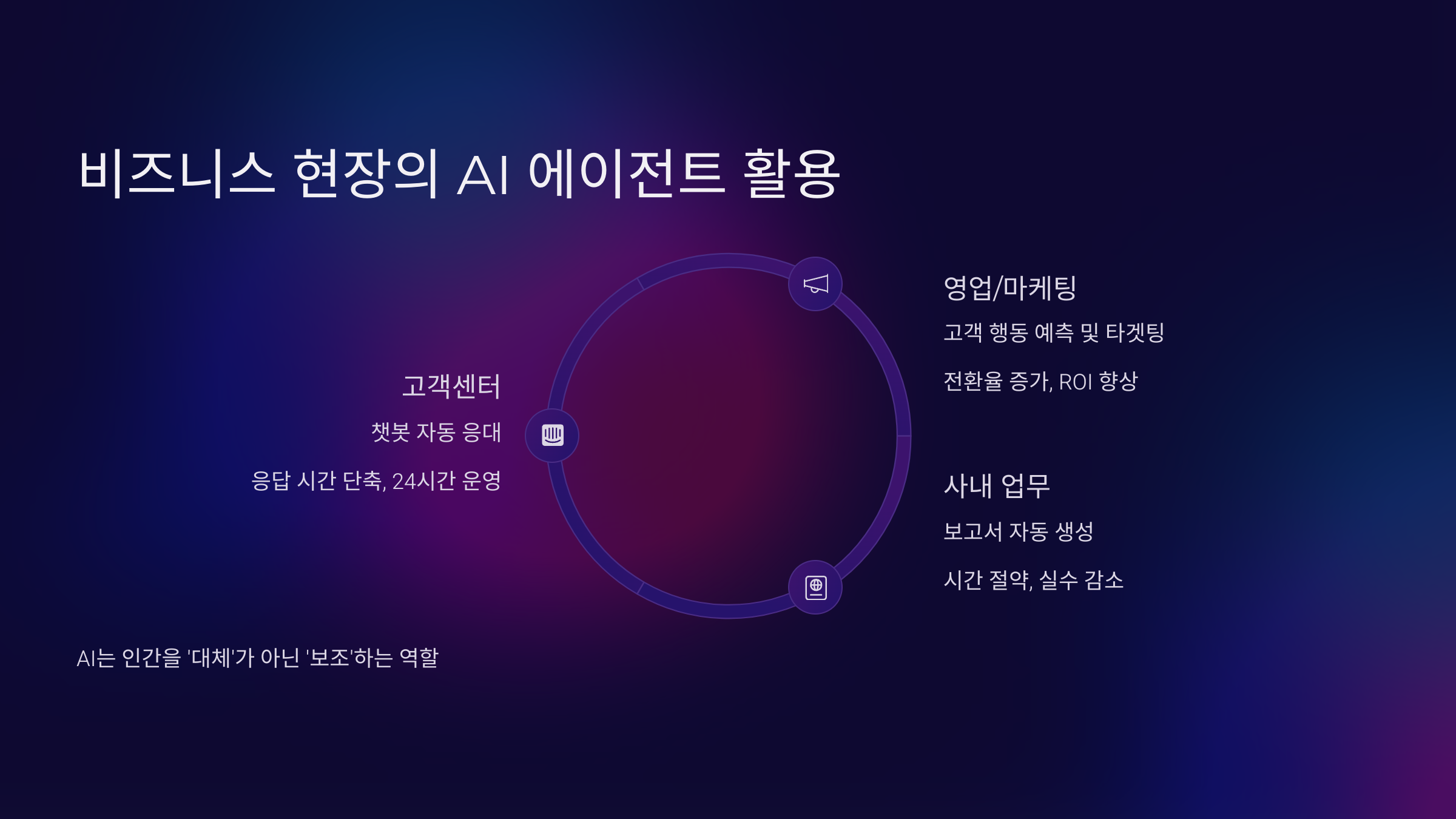 비즈니스 현장의 AI 에이전트 활용

고객센터

챗봇 자동 응대

응답 시간 단축, 24시간 운영

영업/마케팅

고객 행동 예측 및 타겟팅

전환율 증가, ROI 향상

사내 업무

보고서 자동 생성

시간 절약, 실수 감소

AI는 인간을 '대체'가 아닌 '보조'하는 역할